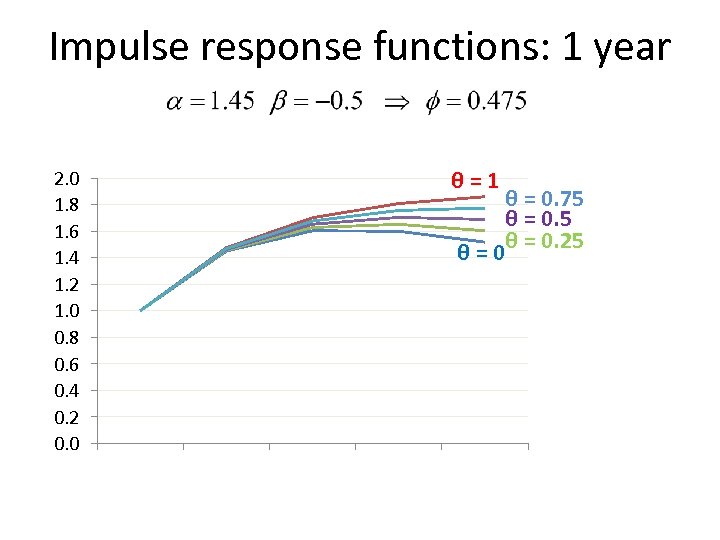 Impulse response functions: 1 year

$\alpha = 1.45 \quad \beta = -0.5 \quad \Rightarrow \quad \phi = 0.475$

2.0
1.8
1.6
1.4
1.2
1.0
0.8
0.6
0.4
0.2
0.0

θ = 1
θ = 0.75
θ = 0.5
θ = 0.25
θ = 0